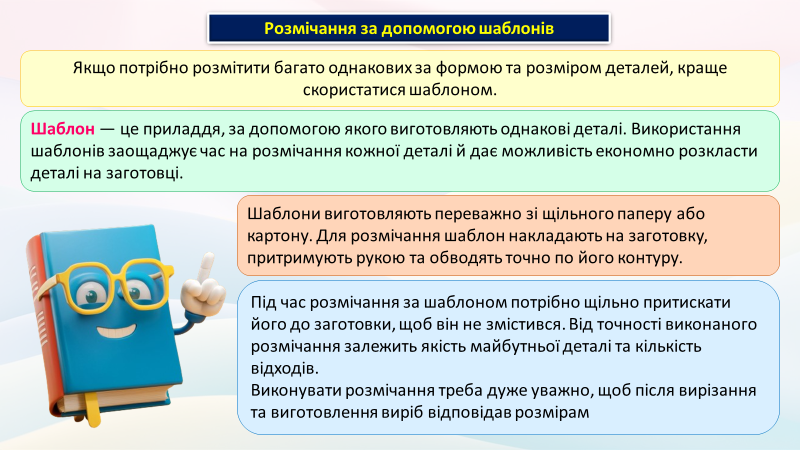 Розмічання за допомогою шаблонів

Якщо потрібно розмітити багато однакових за формою та розміром деталей, краще скористатися шаблоном.

Шаблон — це приладдя, за допомогою якого виготовляють однакові деталі. Використання шаблонів заощаджує час на розмічання кожної деталі й дає можливість економно розкласти деталі на заготовці.

Шаблони виготовляють переважно зі щільного паперу або картону. Для розмічання шаблон накладають на заготовку, притримують рукою та обводять точно по його контуру.

Під час розмічання за шаблоном потрібно щільно притискати його до заготовки, щоб він не змістився. Від точності виконаного розмічання залежить якість майбутньої деталі та кількість відходів.
Виконувати розмічання треба дуже уважно, щоб після вирізання та виготовлення виріб відповідав розмірам